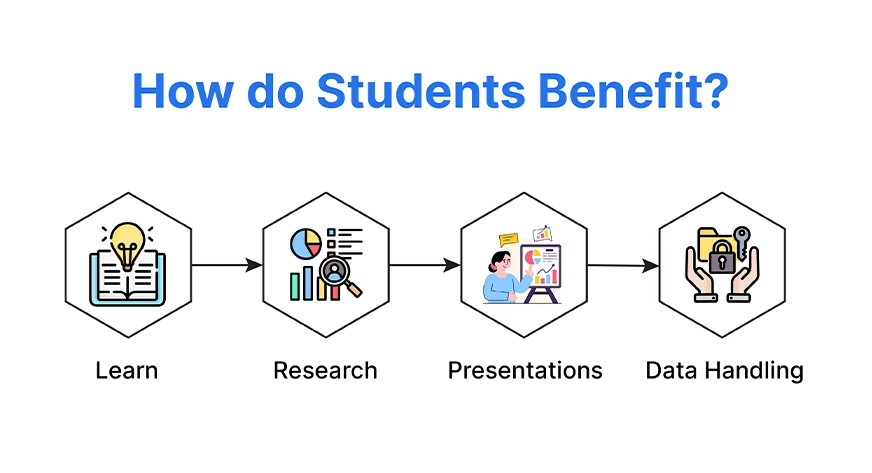 How do Students Benefit?

Learn

Research

Presentations

Data Handling